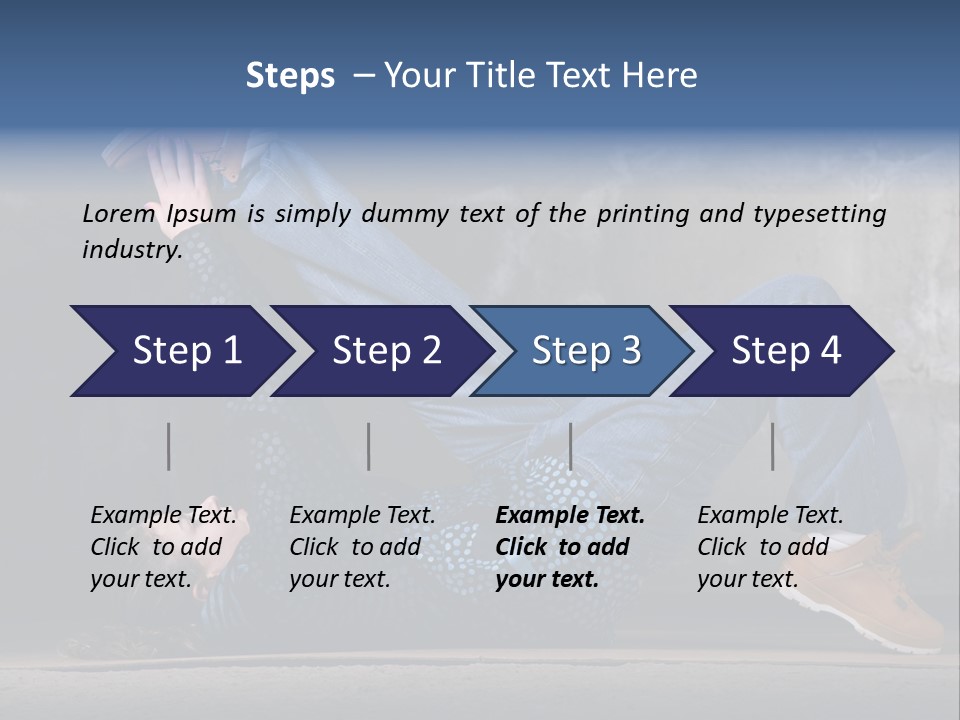 Steps – Your Title Text Here

Lorem Ipsum is simply dummy text of the printing and typesetting industry.

Step 1

Step 2

Step 3

Step 4

Example Text. Click to add your text.

Example Text. Click to add your text.

Example Text. Click to add your text.

Example Text. Click to add your text.